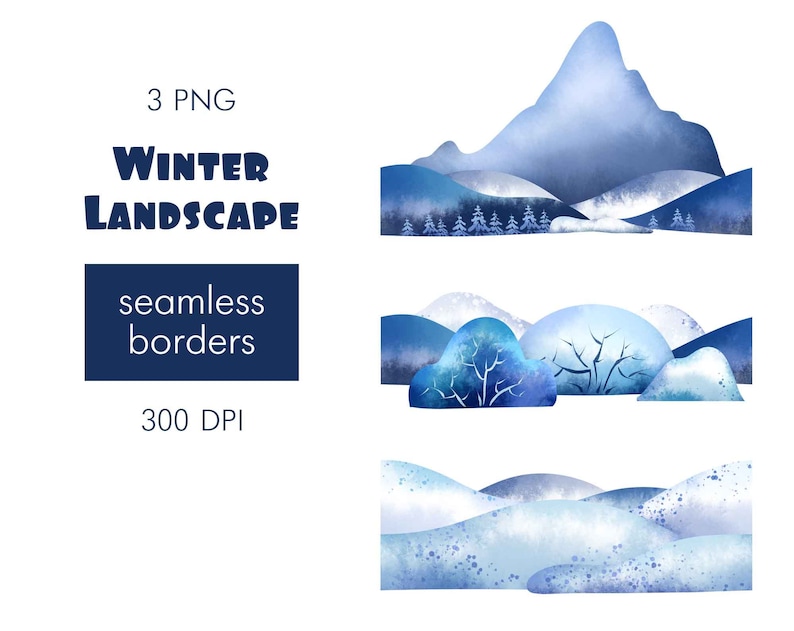 3 PNG

Winter Landscape

seamless borders

300 DPI